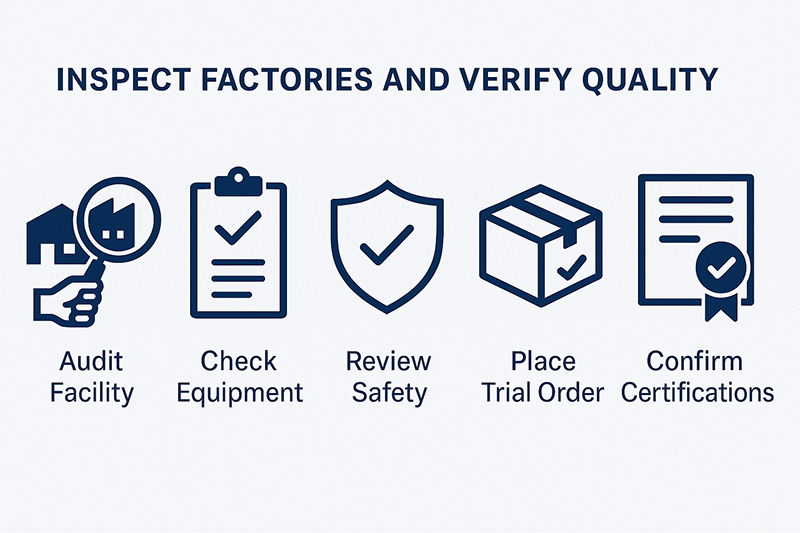 INSPECT FACTORIES AND VERIFY QUALITY

Audit Facility

Check Equipment

Review Safety

Place Trial Order

Confirm Certifications